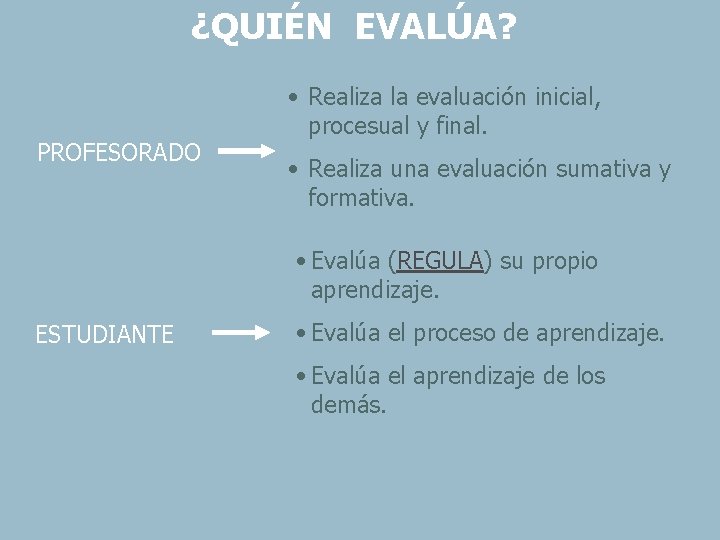 ¿QUIÉN EVALÚA?

PROFESORADO

• Realiza la evaluación inicial, procesual y final.

• Realiza una evaluación sumativa y formativa.

ESTUDIANTE

• Evalúa (REGULA) su propio aprendizaje.

• Evalúa el proceso de aprendizaje.

• Evalúa el aprendizaje de los demás.